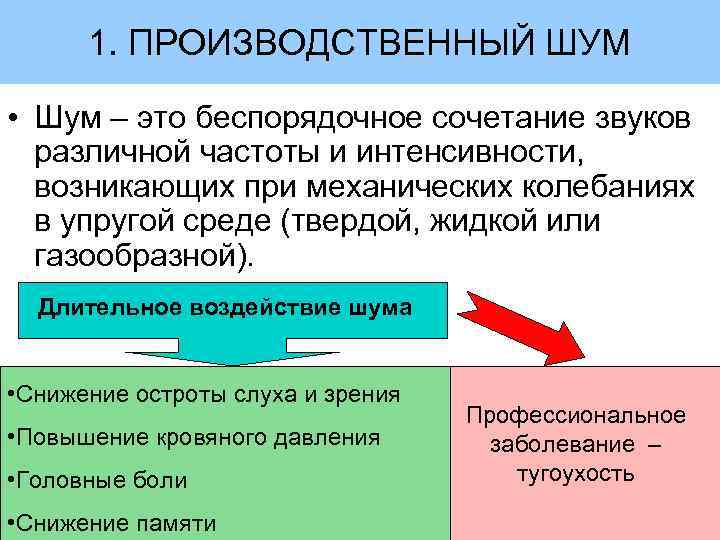 1. ПРОИЗВОДСТВЕННЫЙ ШУМ

• Шум – это беспорядочное сочетание звуков различной частоты и интенсивности, возникающих при механических колебаниях в упругой среде (твердой, жидкой или газообразной).

Длительное воздействие шума

•Снижение остроты слуха и зрения
•Повышение кровяного давления
•Головные боли
•Снижение памяти

Профессиональное заболевание – тугоухость